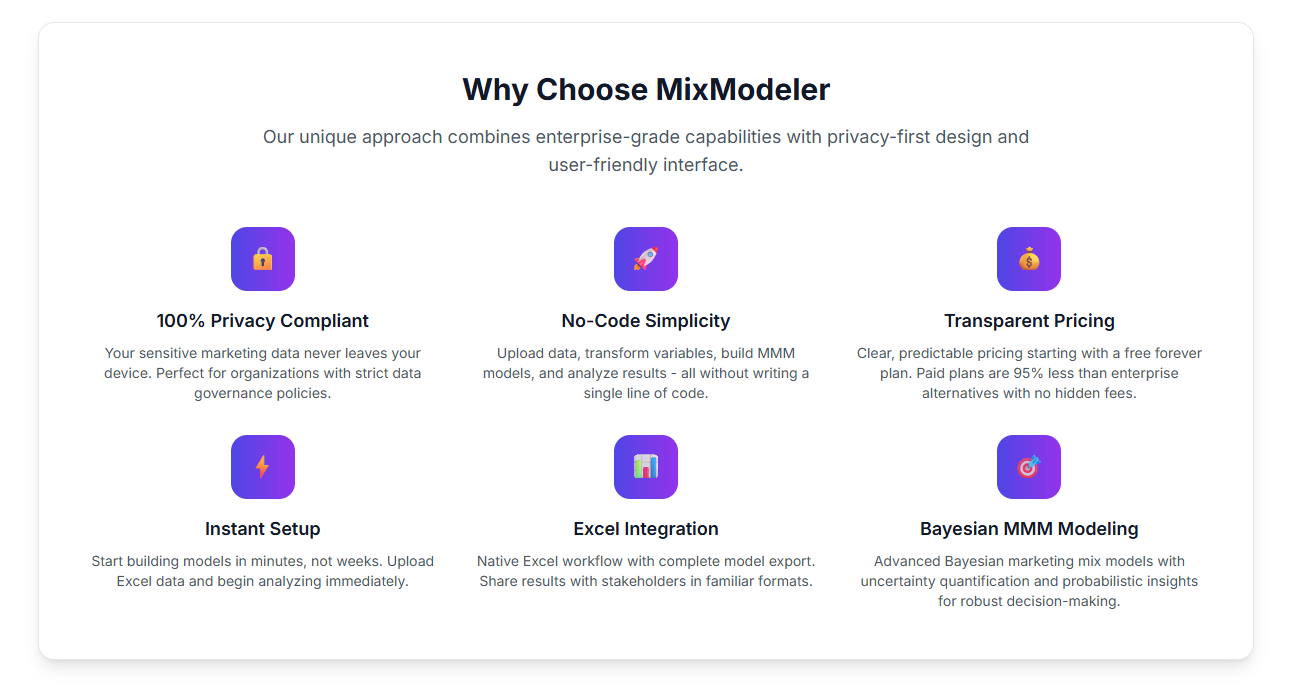 Why Choose MixModeler

Our unique approach combines enterprise-grade capabilities with privacy-first design and user-friendly interface.

100% Privacy Compliant

Your sensitive marketing data never leaves your device. Perfect for organizations with strict data governance policies.

No-Code Simplicity

Upload data, transform variables, build MMM models, and analyze results - all without writing a single line of code.

Transparent Pricing

Clear, predictable pricing starting with a free forever plan. Paid plans are 95% less than enterprise alternatives with no hidden fees.

Instant Setup

Start building models in minutes, not weeks. Upload Excel data and begin analyzing immediately.

Excel Integration

Native Excel workflow with complete model export. Share results with stakeholders in familiar formats.

Bayesian MMM Modeling

Advanced Bayesian marketing mix models with uncertainty quantification and probabilistic insights for robust decision-making.